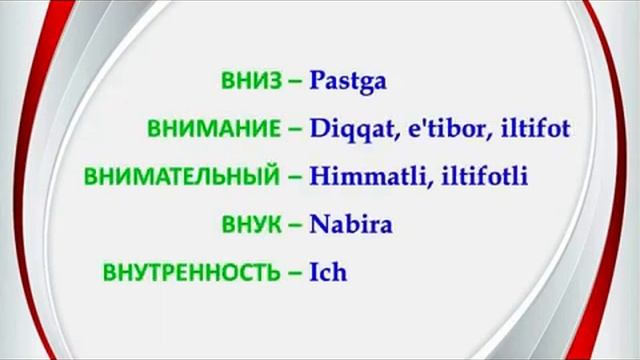 ВНИЗ – Pastga

ВНИМАНИЕ – Diqqat, e'tibor, iltifot

ВНИМАТЕЛЬНЫЙ – Himmatli, iltifotli

ВНУК – Nabira

ВНУТРЕННОСТЬ – Ich